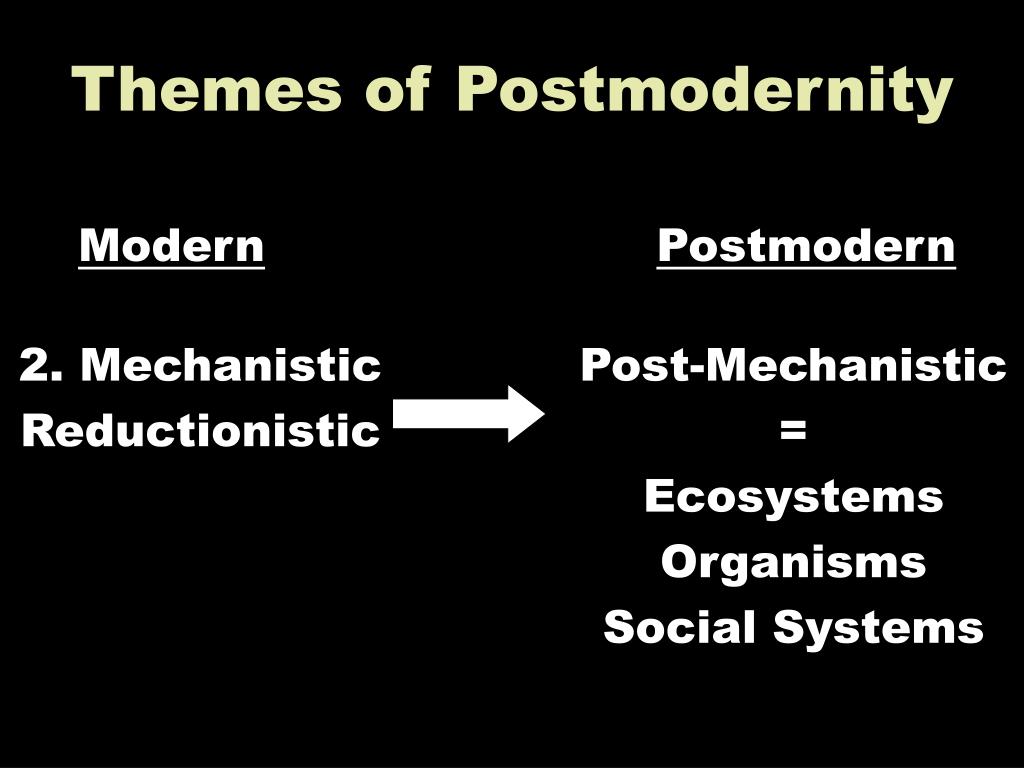 Themes of Postmodernity

Modern

2. Mechanistic
Reductionistic

Postmodern

Post-Mechanistic
=
Ecosystems
Organisms
Social Systems